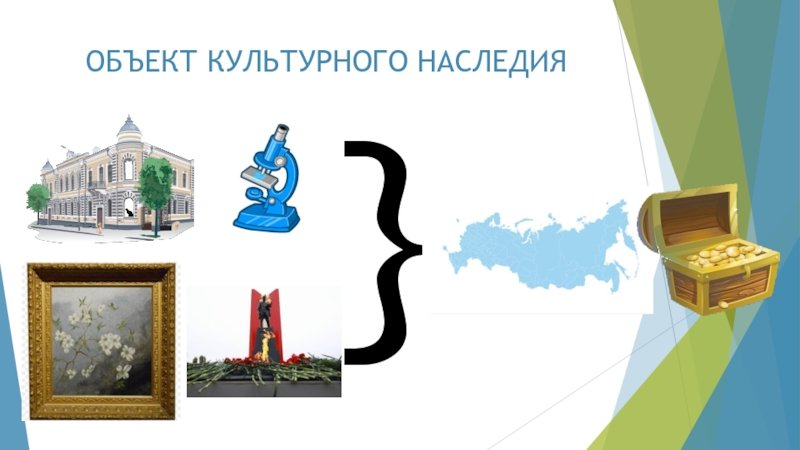 ОБЪЕКТ КУЛЬТУРНОГО НАСЛЕДИЯ